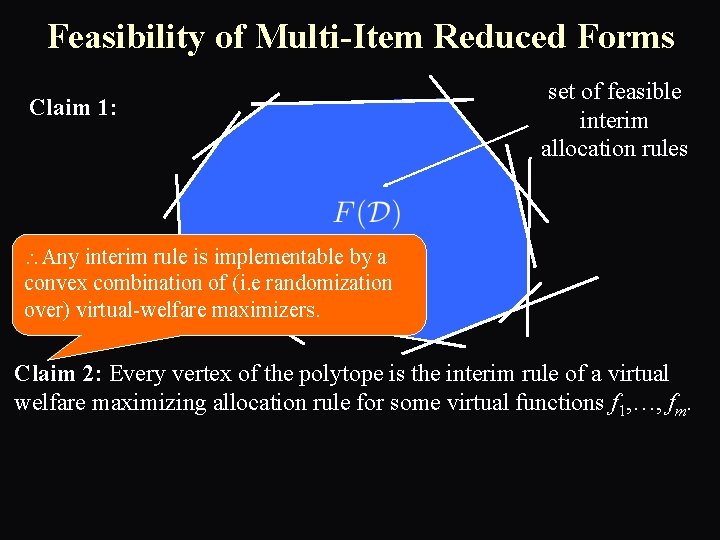 Feasibility of Multi-Item Reduced Forms

Claim 1:

set of feasible interim allocation rules

$F(\mathcal{D})$

$\therefore$ Any interim rule is implementable by a convex combination of (i.e randomization over) virtual-welfare maximizers.

Claim 2: Every vertex of the polytope is the interim rule of a virtual welfare maximizing allocation rule for some virtual functions $f_1,\ldots,f_m$.